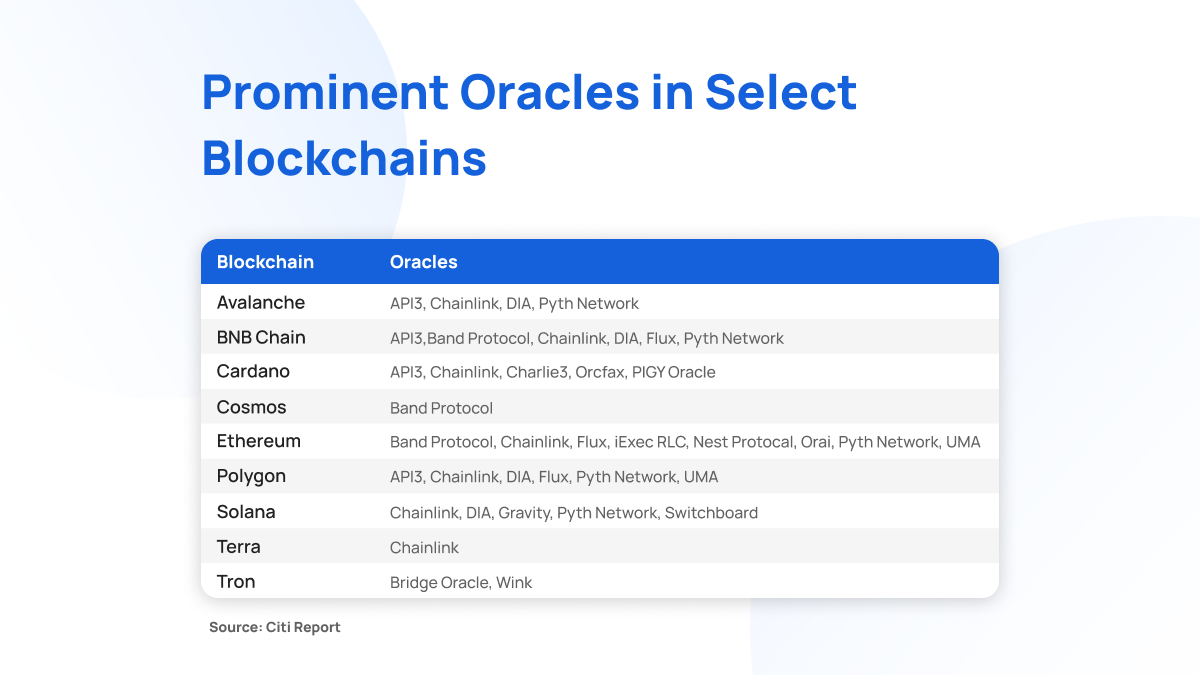 Prominent Oracles in Select Blockchains

| Blockchain | Oracles |
|---|---|
| Avalanche | API3, Chainlink, DIA, Pyth Network |
| BNB Chain | API3,Band Protocol, Chainlink, DIA, Flux, Pyth Network |
| Cardano | API3, Chainlink, Charlie3, Orcfax, PIGY Oracle |
| Cosmos | Band Protocol |
| Ethereum | Band Protocol, Chainlink, Flux, iExec RLC, Nest Protocal, Orai, Pyth Network, UMA |
| Polygon | API3, Chainlink, DIA, Flux, Pyth Network, UMA |
| Solana | Chainlink, DIA, Gravity, Pyth Network, Switchboard |
| Terra | Chainlink |
| Tron | Bridge Oracle, Wink |

Source: Citi Report